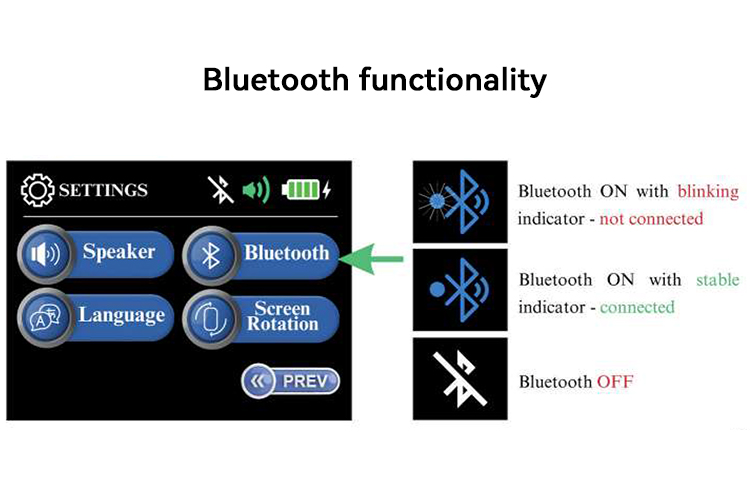 Bluetooth functionality

SETTINGS

Speaker

Bluetooth

Language

Screen Rotation

PREV

Bluetooth ON with blinking indicator - not connected

Bluetooth ON with stable indicator - connected

Bluetooth OFF